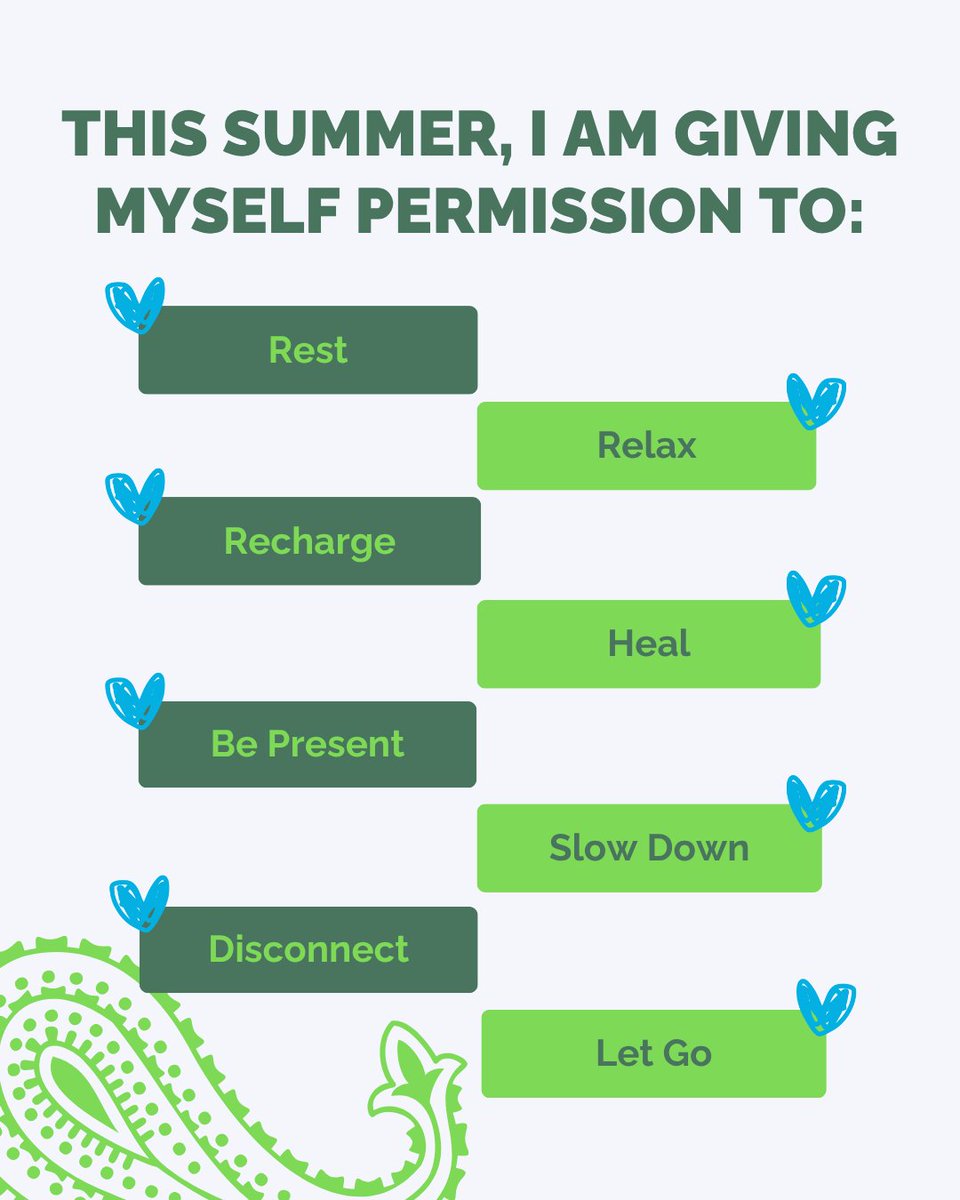 THIS SUMMER, I AM GIVING MYSELF PERMISSION TO:

Rest

Relax

Recharge

Heal

Be Present

Slow Down

Disconnect

Let Go